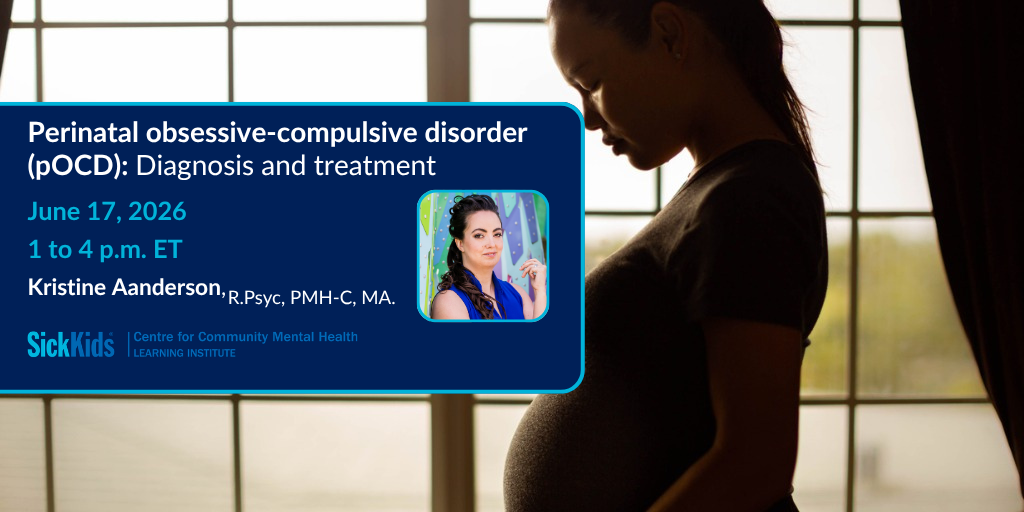 Perinatal obsessive-compulsive disorder (pOCD): Diagnosis and treatment

June 17, 2026

1 to 4 p.m. ET

Kristine Aanderson, R.Psyc, PMH-C, MA.

SickKids | Centre for Community Mental Health LEARNING INSTITUTE